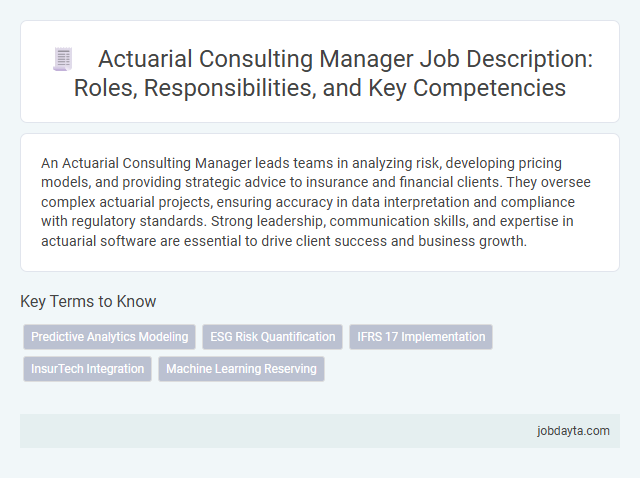 Actuarial Consulting Manager Job Description: Roles, Responsibilities, and Key Competencies

An Actuarial Consulting Manager leads teams in analyzing risk, developing pricing models, and providing strategic advice to insurance and financial clients. They oversee complex actuarial projects, ensuring accuracy in data interpretation and compliance with regulatory standards. Strong leadership, communication skills, and expertise in actuarial software are essential to drive client success and business growth.

Key Terms to Know

Predictive Analytics Modeling
ESG Risk Quantification
IFRS 17 Implementation
InsurTech Integration
Machine Learning Reserving

jobdayta.com